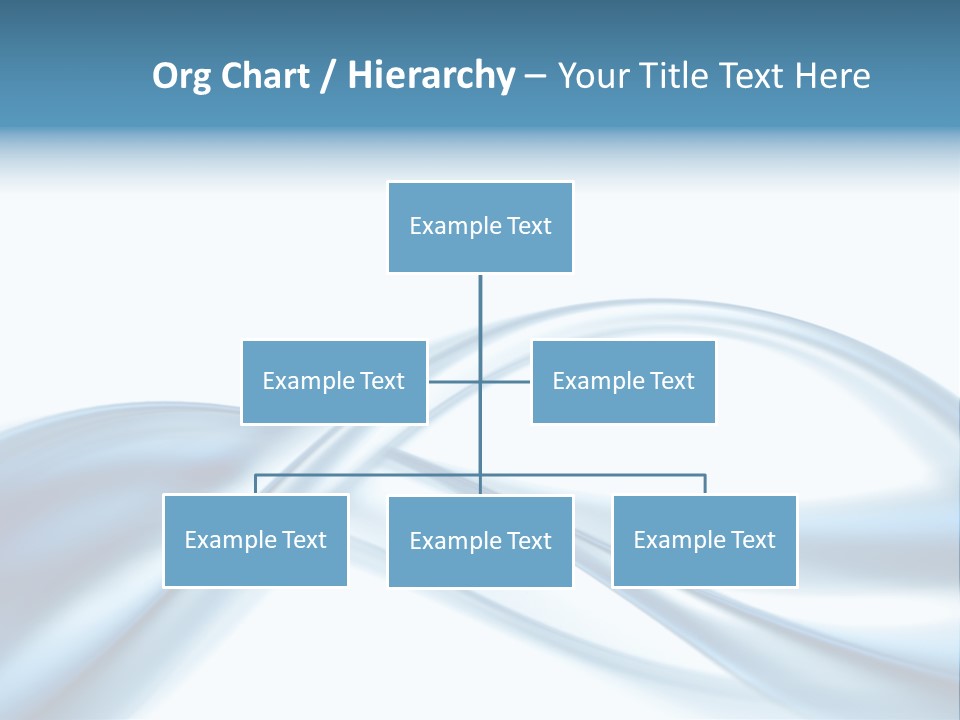 Org Chart / Hierarchy – Your Title Text Here

Example Text

Example Text

Example Text

Example Text

Example Text

Example Text